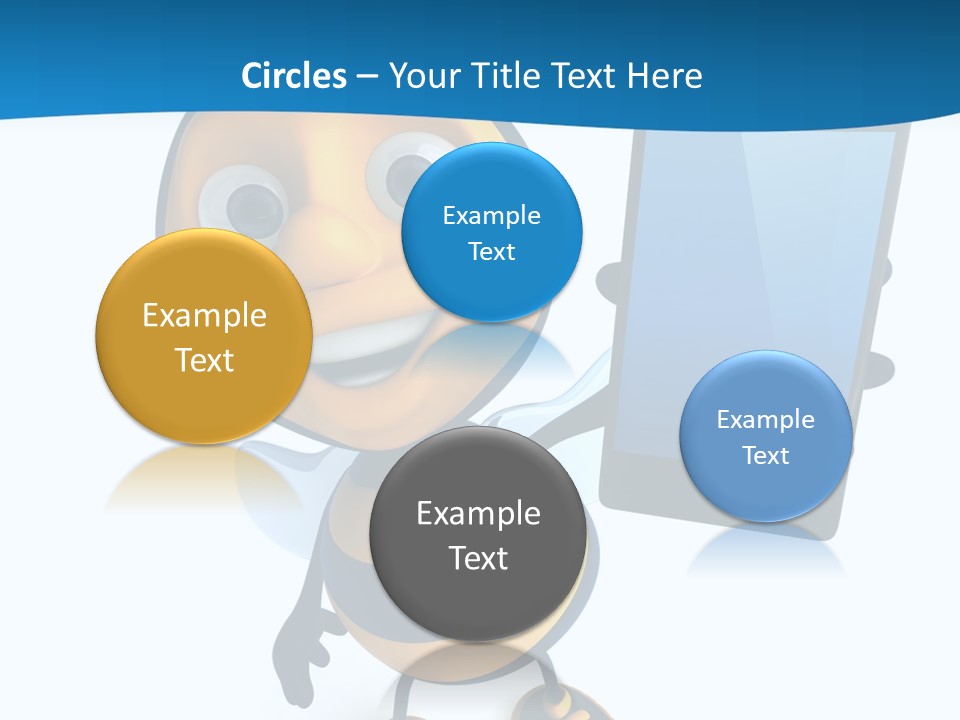 Circles – Your Title Text Here

Example Text

Example Text

Example Text

Example Text